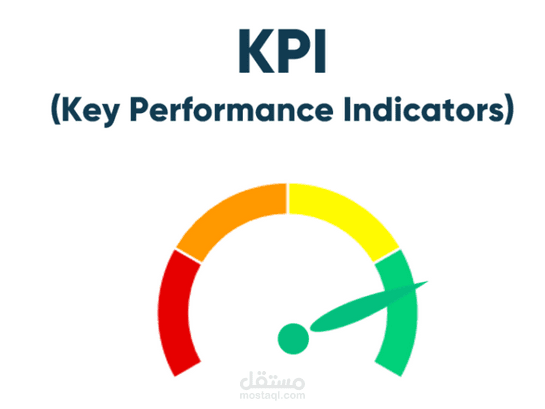 KPI
(Key Performance Indicators)

مستقل
mostaql.com